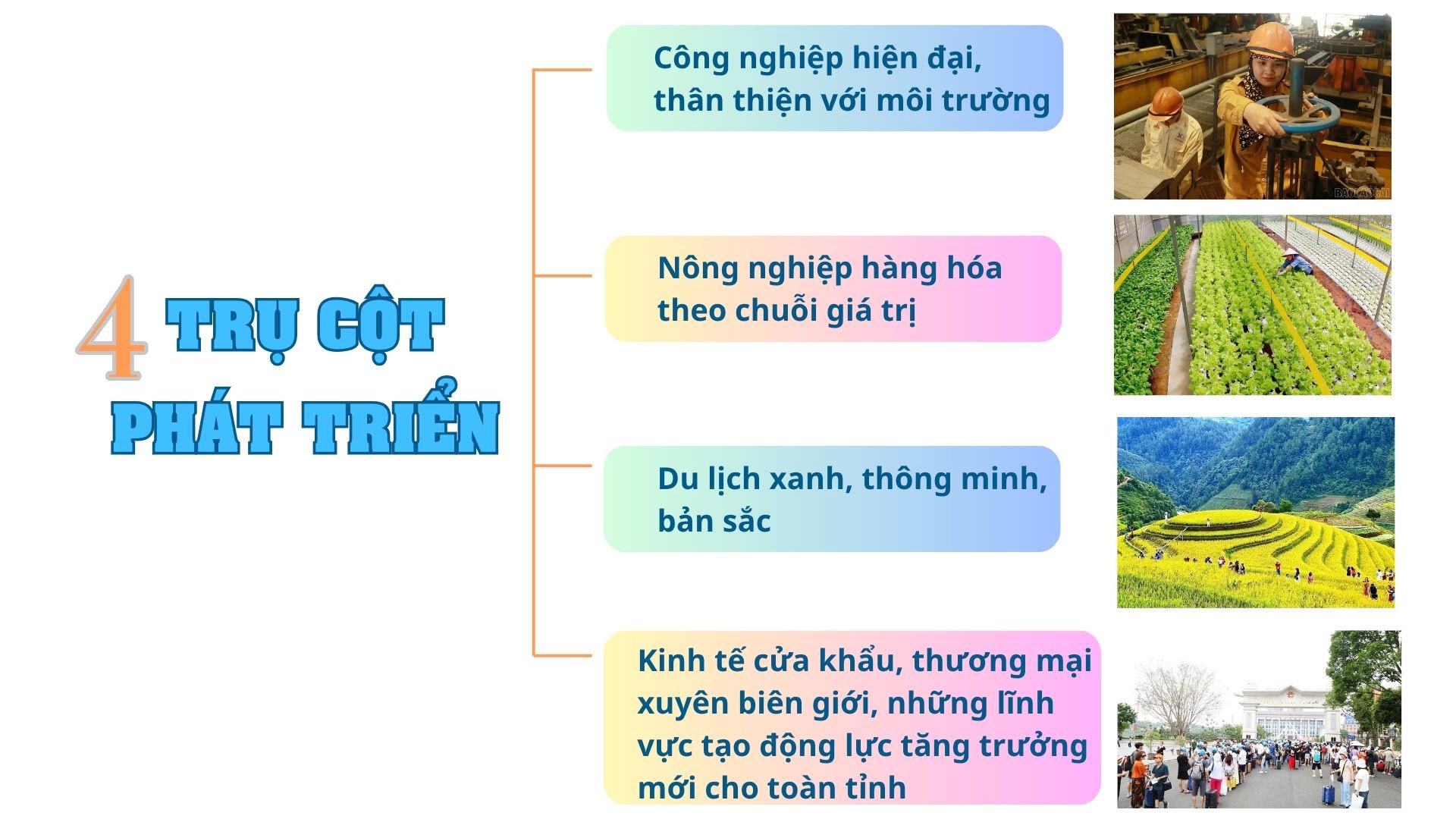 4 TRỤ CỘT PHÁT TRIỂN

Công nghiệp hiện đại, thân thiện với môi trường

BAOLAOCAI

Nông nghiệp hàng hóa theo chuỗi giá trị

Du lịch xanh, thông minh, bản sắc

Kinh tế cửa khẩu, thương mại xuyên biên giới, những lĩnh vực tạo động lực tăng trưởng mới cho toàn tỉnh